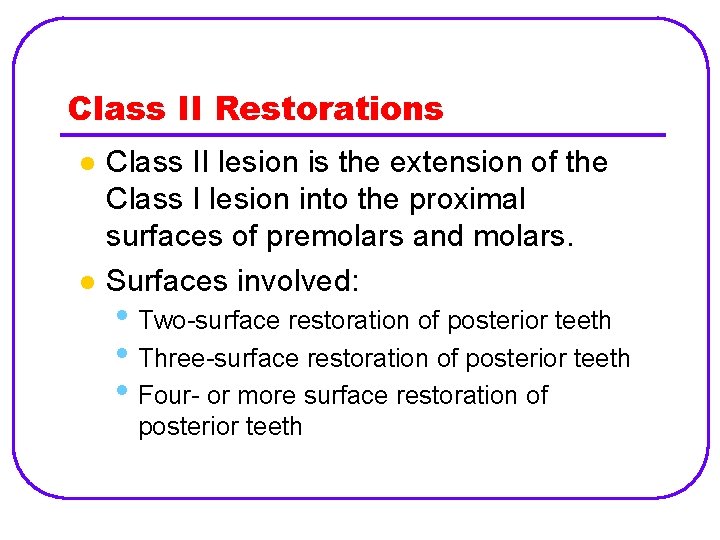 Class II Restorations

- Class II lesion is the extension of the Class I lesion into the proximal surfaces of premolars and molars.
- Surfaces involved:
  - Two-surface restoration of posterior teeth
  - Three-surface restoration of posterior teeth
  - Four- or more surface restoration of posterior teeth